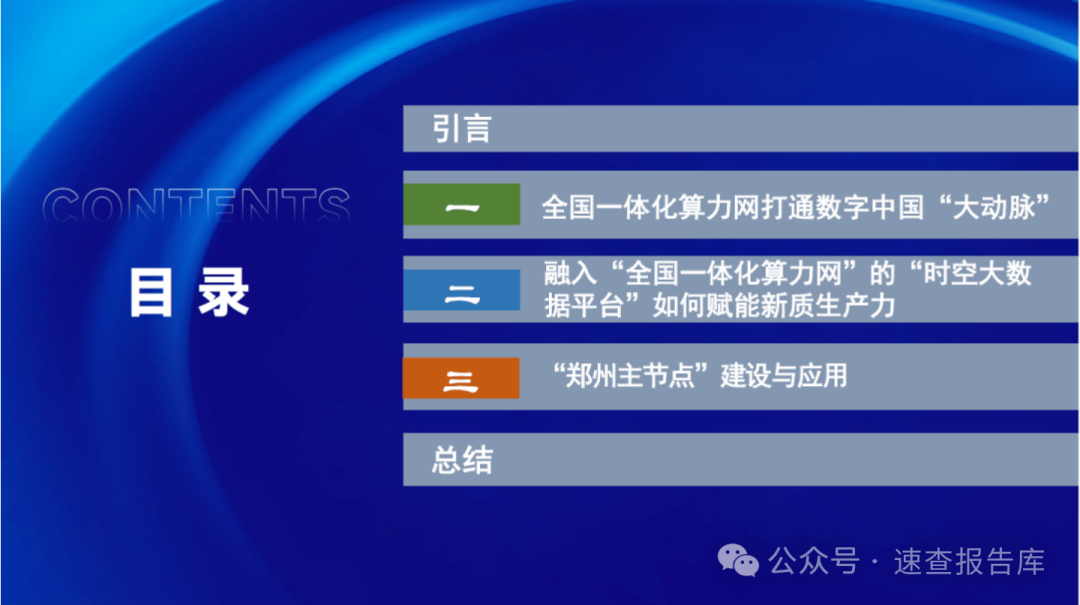 CONTENTS

目 录

引言

一 全国一体化算力网打通数字中国“大动脉”

二 融入“全国一体化算力网”的“时空大数据平台”如何赋能新质生产力

三 “郑州主节点”建设与应用

总结

公众号 · 速查报告库